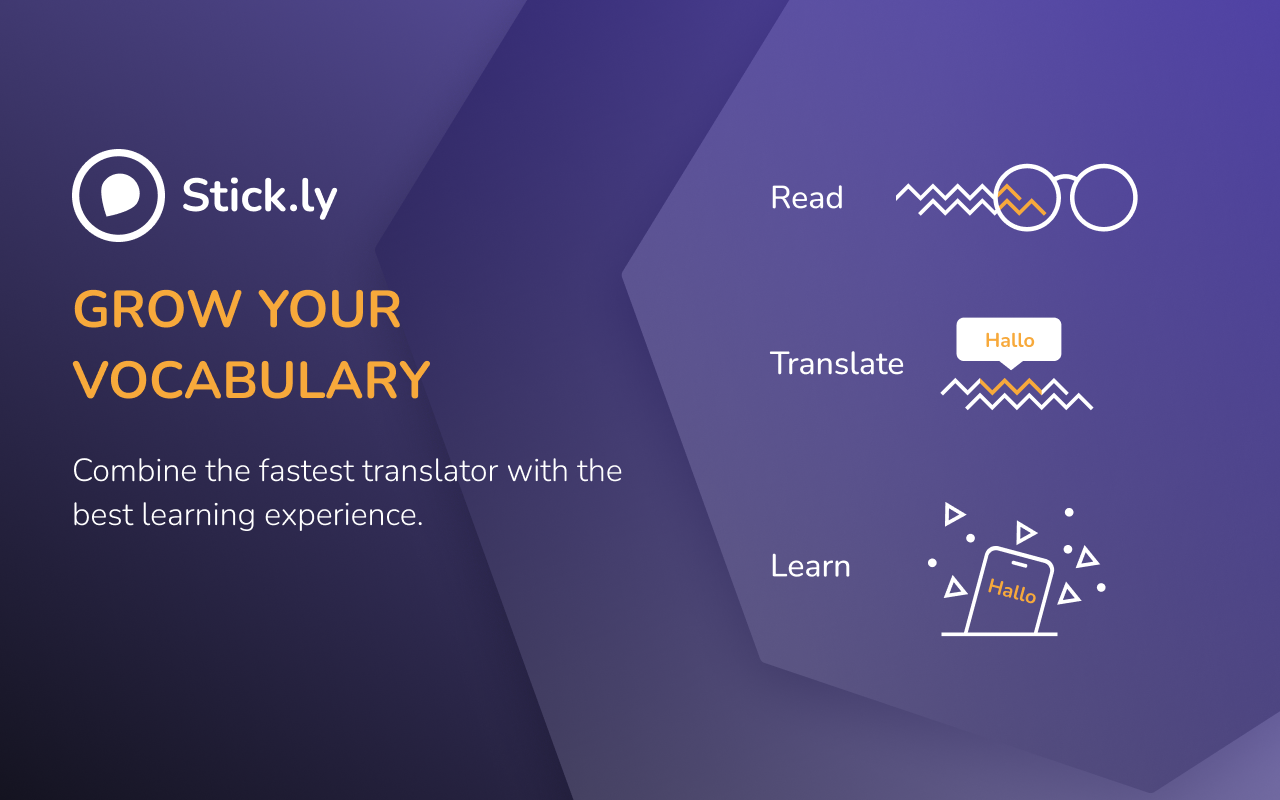 Stick.ly

GROW YOUR VOCABULARY

Combine the fastest translator with the best learning experience.

Read

Translate

Hallo

Learn

Hallo